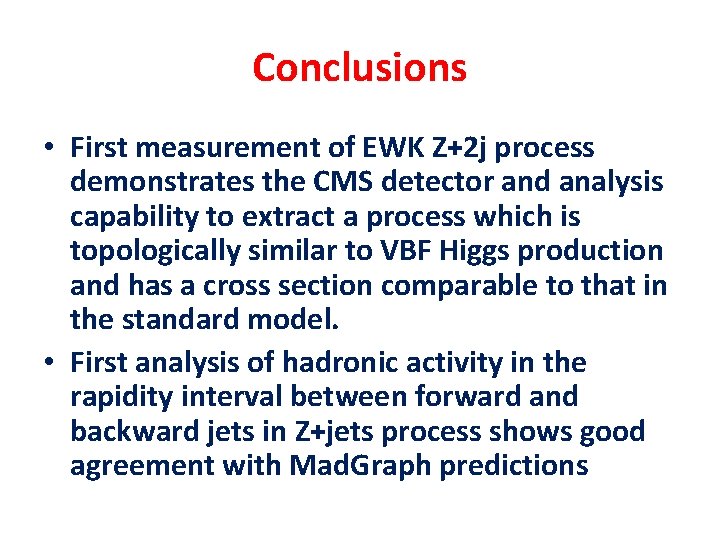 Conclusions

• First measurement of EWK Z+2j process demonstrates the CMS detector and analysis capability to extract a process which is topologically similar to VBF Higgs production and has a cross section comparable to that in the standard model.

• First analysis of hadronic activity in the rapidity interval between forward and backward jets in Z+jets process shows good agreement with MadGraph predictions